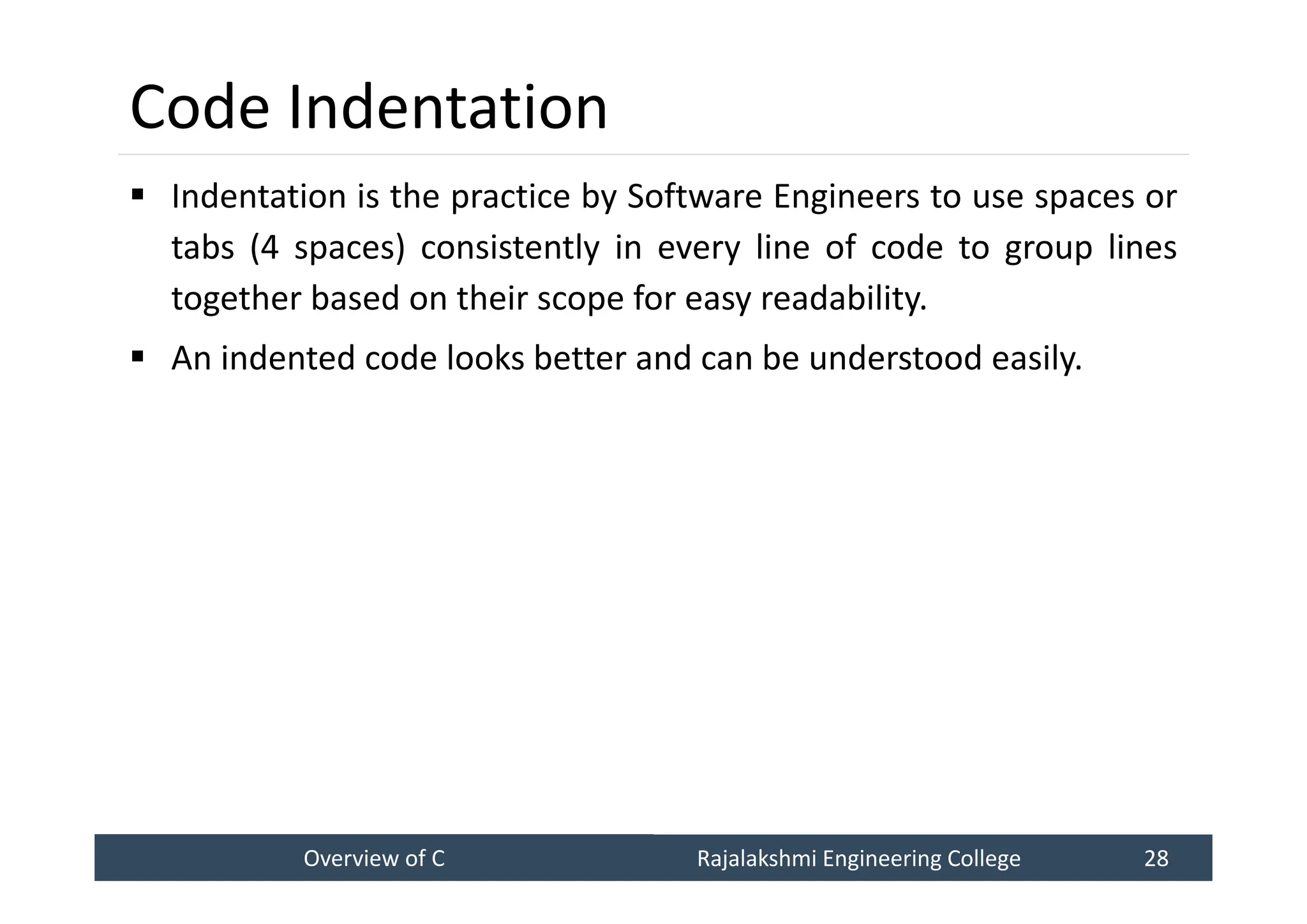 Code Indentation

▪ Indentation is the practice by Software Engineers to use spaces or tabs (4 spaces) consistently in every line of code to group lines together based on their scope for easy readability.

▪ An indented code looks better and can be understood easily.

Overview of C Rajalakshmi Engineering College 28